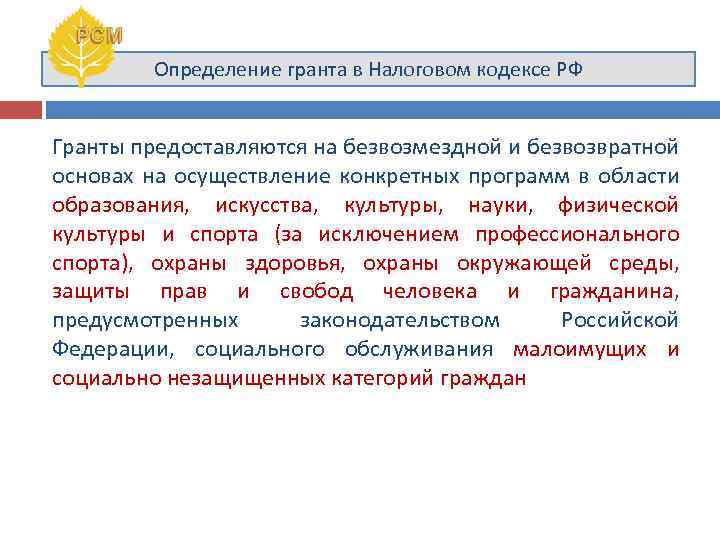 РСМ

Определение гранта в Налоговом кодексе РФ

Гранты предоставляются на безвозмездной и безвозвратной основах на осуществление конкретных программ в области образования, искусства, культуры, науки, физической культуры и спорта (за исключением профессионального спорта), охраны здоровья, охраны окружающей среды, защиты прав и свобод человека и гражданина, предусмотренных законодательством Российской Федерации, социального обслуживания малоимущих и социально незащищенных категорий граждан